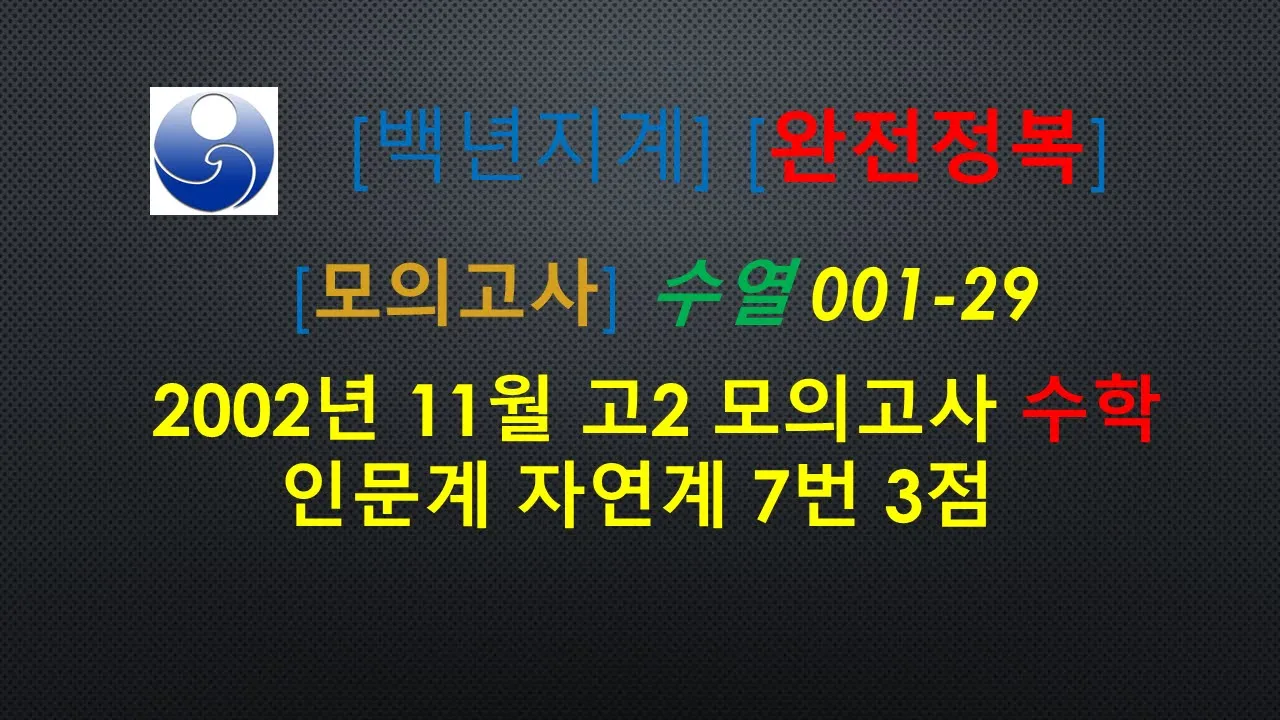 [백년지계] [완전정복]

[모의고사] 수열 001-29

2002년 11월 고2 모의고사 수학
인문계 자연계 7번 3점